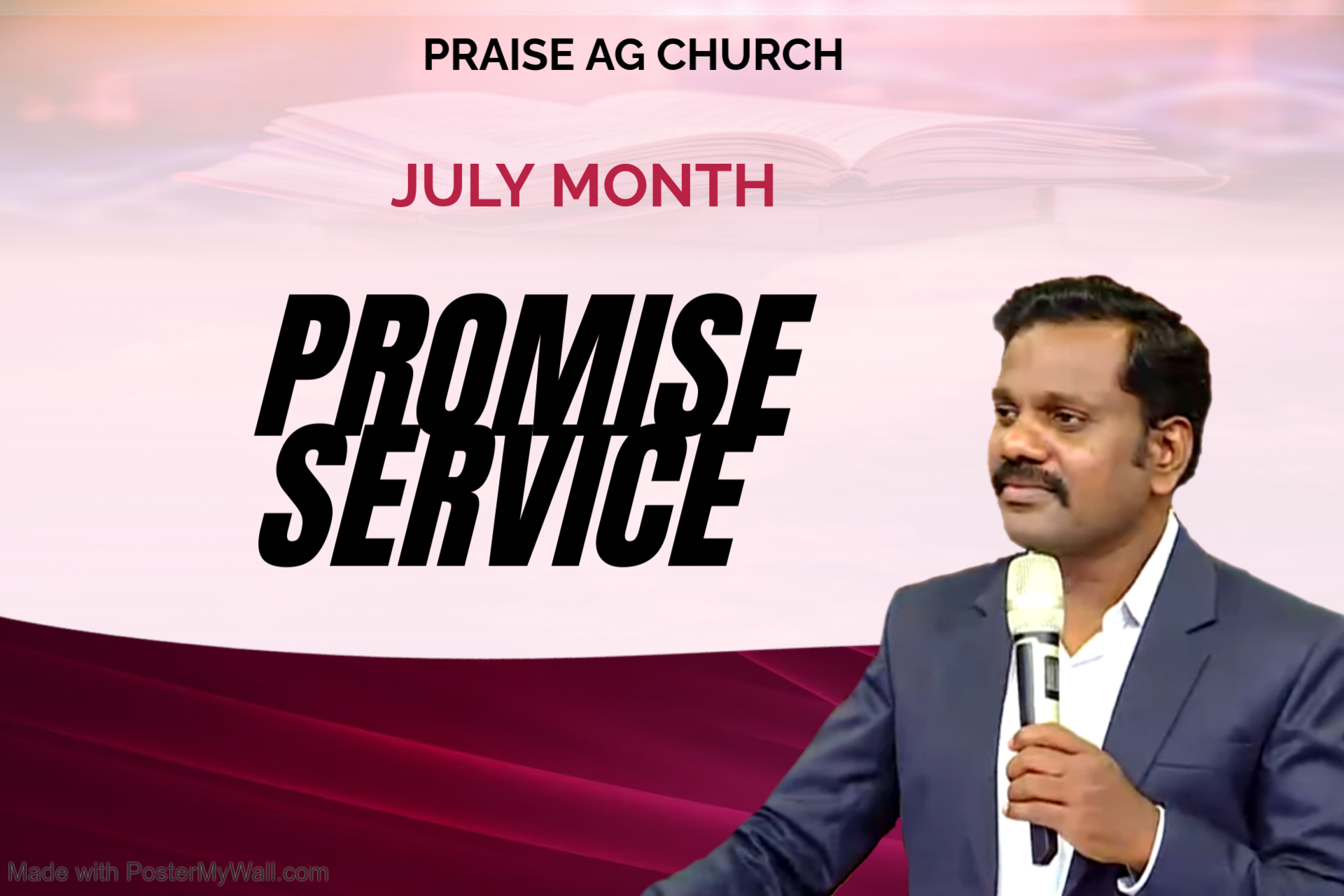 PRAISE AG CHURCH

JULY MONTH

PROMISE SERVICE

Made with PosterMyWall.com